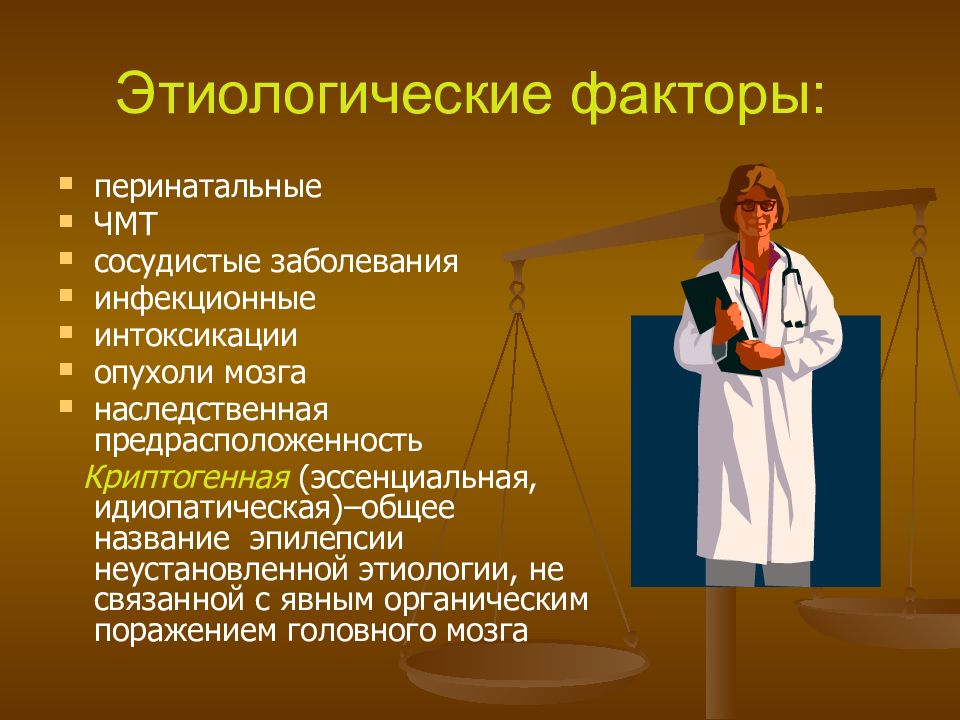 Этиологические факторы:

- перинатальные
- ЧМТ
- сосудистые заболевания
- инфекционные
- интоксикации
- опухоли мозга
- наследственная предрасположенность

Криптогенная (эссенциальная, идиопатическая)–общее название эпилепсии неустановленной этиологии, не связанной с явным органическим поражением головного мозга